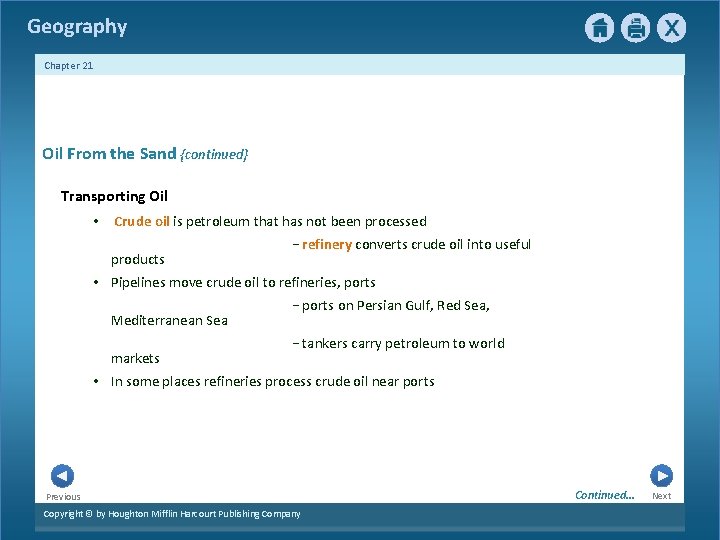 Geography

Chapter 21

Oil From the Sand {continued}

Transporting Oil

• Crude oil is petroleum that has not been processed
 – refinery converts crude oil into useful products
• Pipelines move crude oil to refineries, ports
 – ports on Persian Gulf, Red Sea, Mediterranean Sea
 – tankers carry petroleum to world markets
• In some places refineries process crude oil near ports

Previous

Continued…

Next

Copyright © by Houghton Mifflin Harcourt Publishing Company